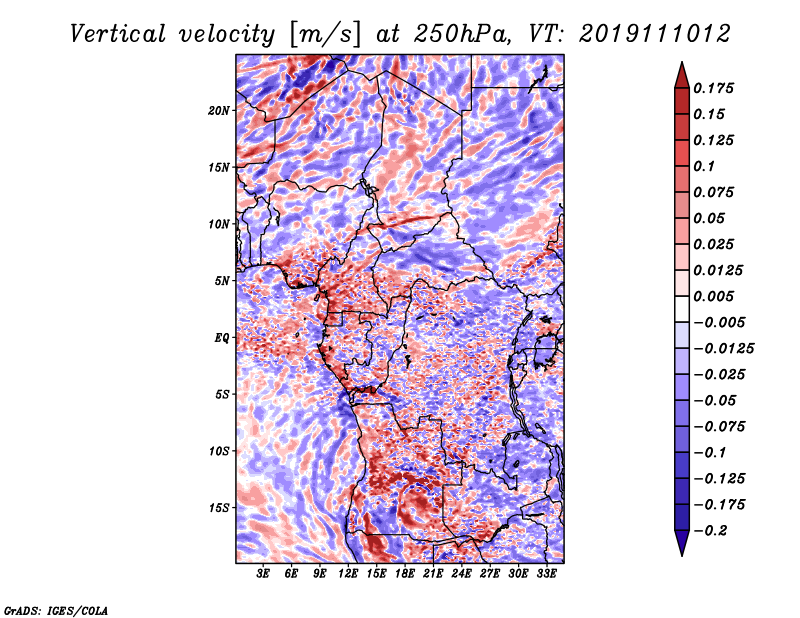 Vertical velocity [m/s] at 250hPa, VT: 2019111012

20N
15N
10N
5N
EQ
5S
10S
15S

3E 6E 9E 12E 15E 18E 21E 24E 27E 30E 33E

0.175
0.15
0.125
0.1
0.075
0.05
0.025
0.0125
0.005
−0.005
−0.0125
−0.025
−0.05
−0.075
−0.1
−0.125
−0.175
−0.2

GrADS: IGES/COLA